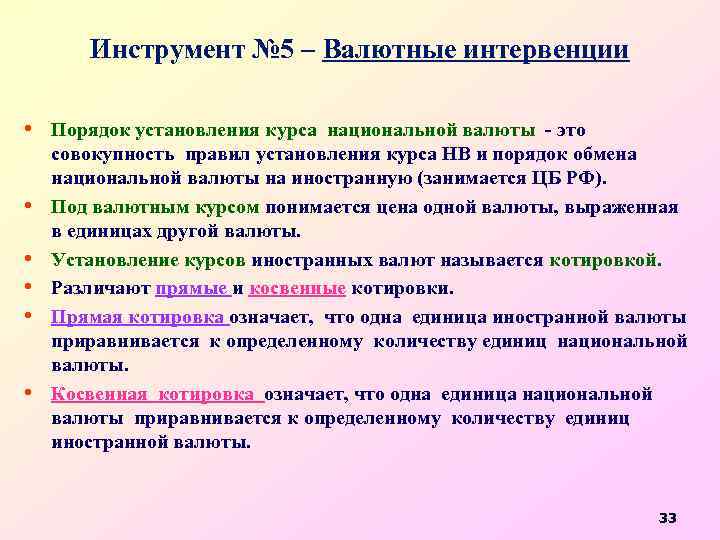 Инструмент №5 – Валютные интервенции

• Порядок установления курса национальной валюты - это совокупность правил установления курса НВ и порядок обмена национальной валюты на иностранную (занимается ЦБ РФ).
• Под валютным курсом понимается цена одной валюты, выраженная в единицах другой валюты.
• Установление курсов иностранных валют называется котировкой.
• Различают прямые и косвенные котировки.
• Прямая котировка означает, что одна единица иностранной валюты приравнивается к определенному количеству единиц национальной валюты.
• Косвенная котировка означает, что одна единица национальной валюты приравнивается к определенному количеству единиц иностранной валюты.

33